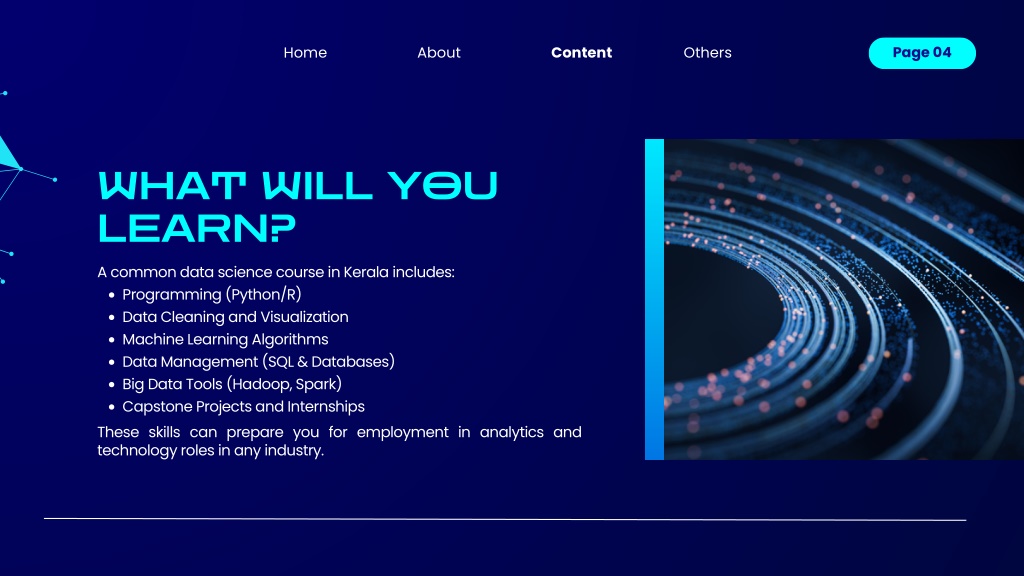 Home About Content Others Page 04

WHAT WILL YOU LEARN?

A common data science course in Kerala includes:
- Programming (Python/R)
- Data Cleaning and Visualization
- Machine Learning Algorithms
- Data Management (SQL & Databases)
- Big Data Tools (Hadoop, Spark)
- Capstone Projects and Internships

These skills can prepare you for employment in analytics and technology roles in any industry.